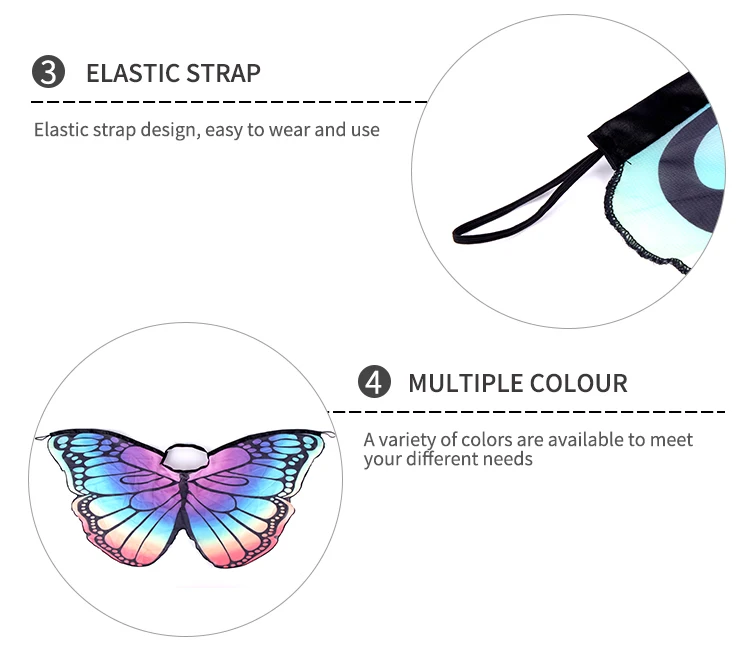 3 ELASTIC STRAP

Elastic strap design, easy to wear and use

4 MULTIPLE COLOUR

A variety of colors are available to meet your different needs